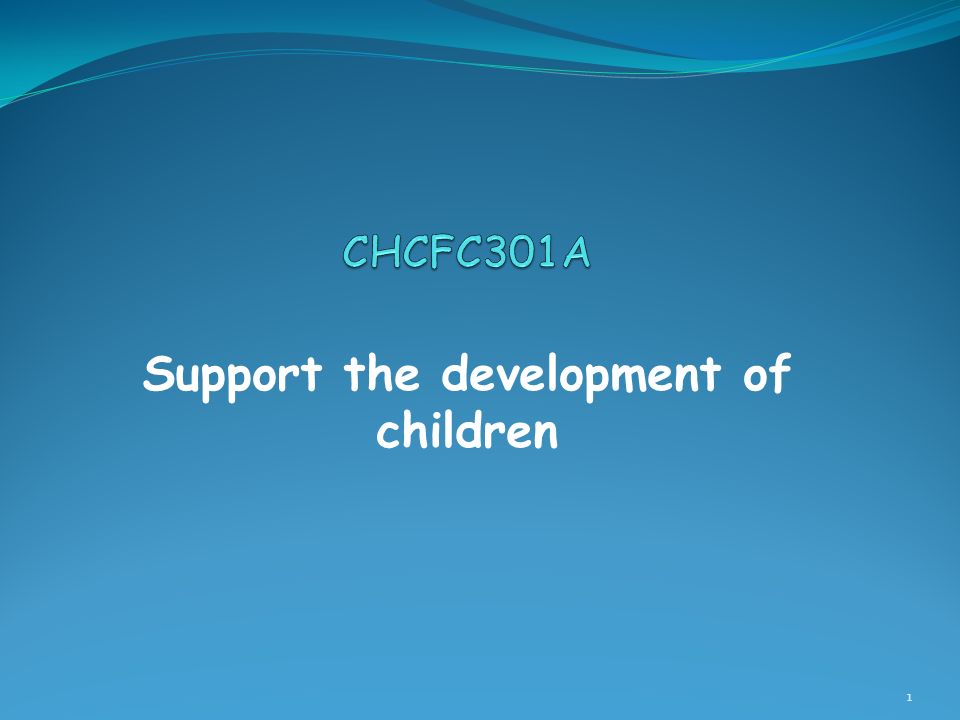 CHCFC301A

Support the development of children

1